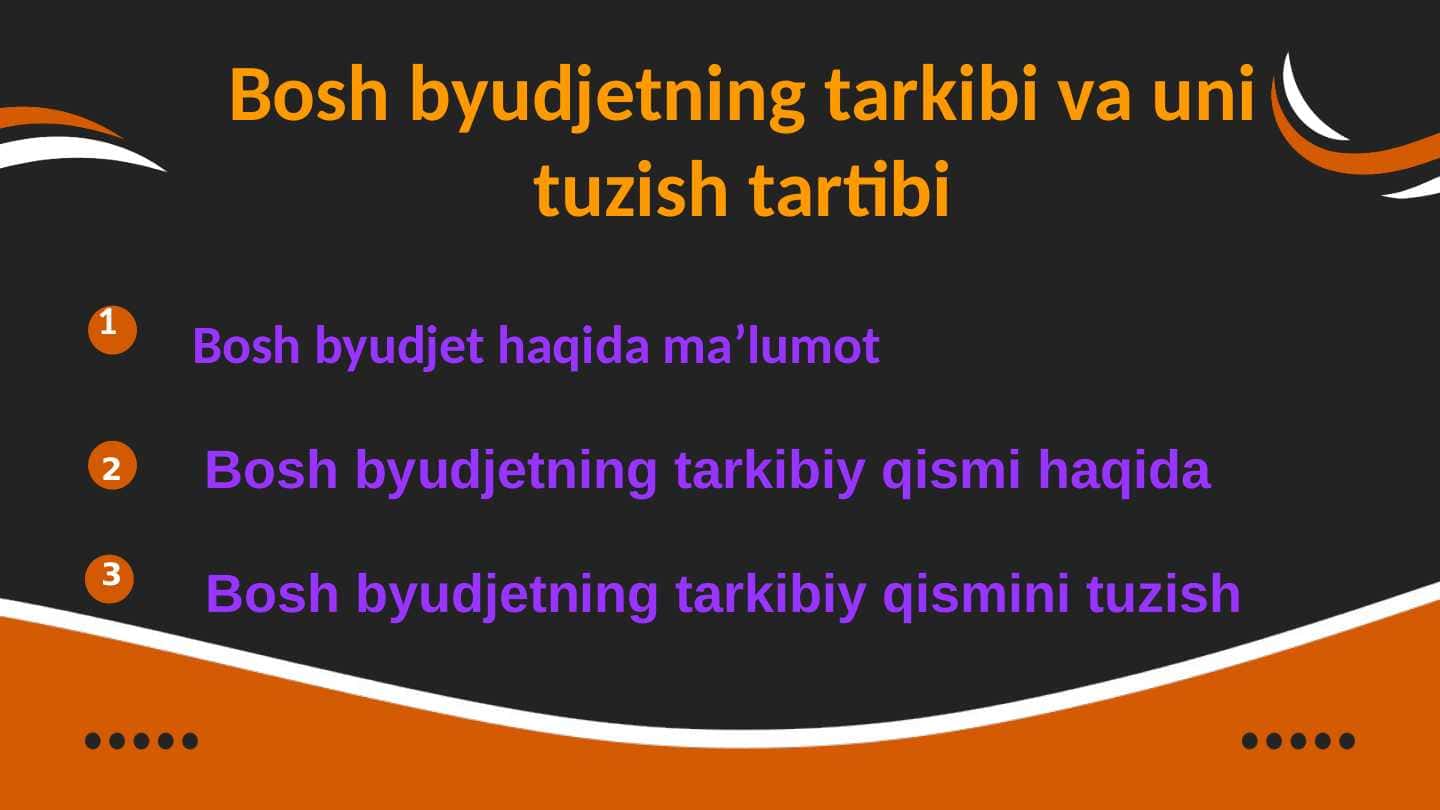 Bosh byudjetning tarkibi va uni tuzish tartibi

1 Bosh byudjet haqida ma’lumot

2 Bosh byudjetning tarkibiy qismi haqida

3 Bosh byudjetning tarkibiy qismini tuzish